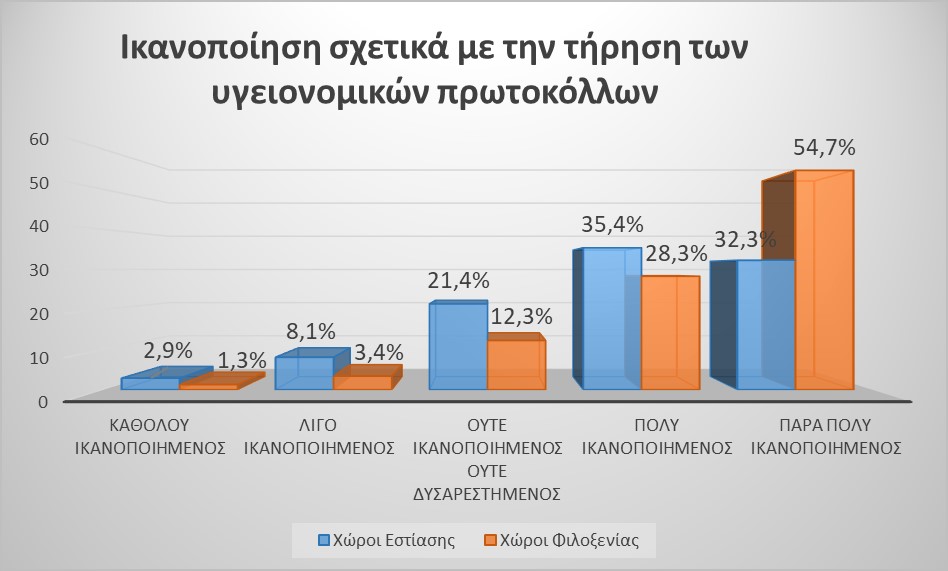 Ικανοποίηση σχετικά με την τήρηση των υγειονομικών πρωτοκόλλων

60
50
40
30
20
10
0

2,9%
1,3%
8,1%
3,4%
21,4%
12,3%
35,4%
28,3%
32,3%
54,7%

ΚΑΘΟΛΟΥ ΙΚΑΝΟΠΟΙΗΜΕΝΟΣ
ΛΙΓΟ ΙΚΑΝΟΠΟΙΗΜΕΝΟΣ
ΟΥΤΕ ΙΚΑΝΟΠΟΙΗΜΕΝΟΣ ΟΥΤΕ ΔΥΣΑΡΕΣΤΗΜΕΝΟΣ
ΠΟΛΥ ΙΚΑΝΟΠΟΙΗΜΕΝΟΣ
ΠΑΡΑ ΠΟΛΥ ΙΚΑΝΟΠΟΙΗΜΕΝΟΣ

Χώροι Εστίασης
Χώροι Φιλοξενίας